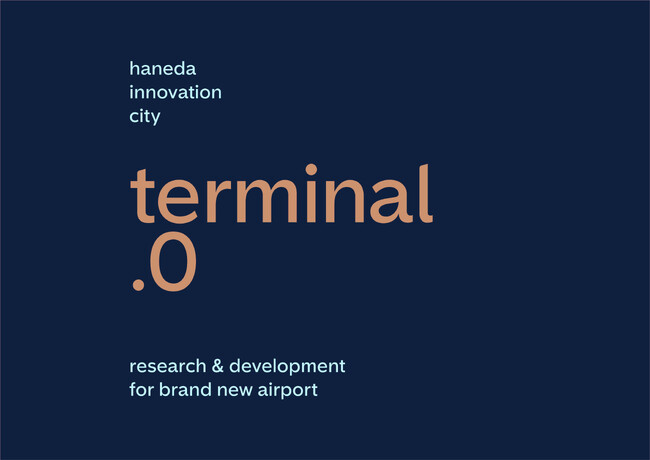 haneda
innovation
city

terminal
.0

research & development
for brand new airport